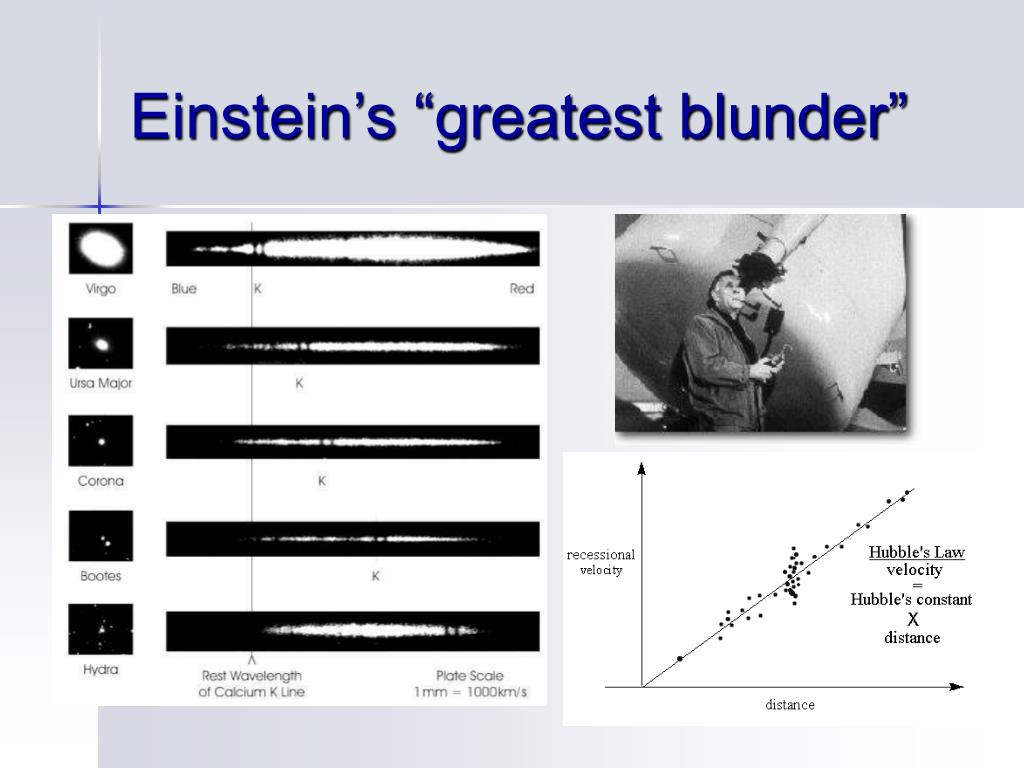 Einstein's "greatest blunder"

Virgo

Blue

K

Red

Ursa Major

K

Corona

K

Bootes

K

Hydra

Rest Wavelength of Calcium K Line

Plate Scale 1 mm = 1000km/s

recessional velocity

Hubble's Law
velocity
=
Hubble's constant
X
distance

distance